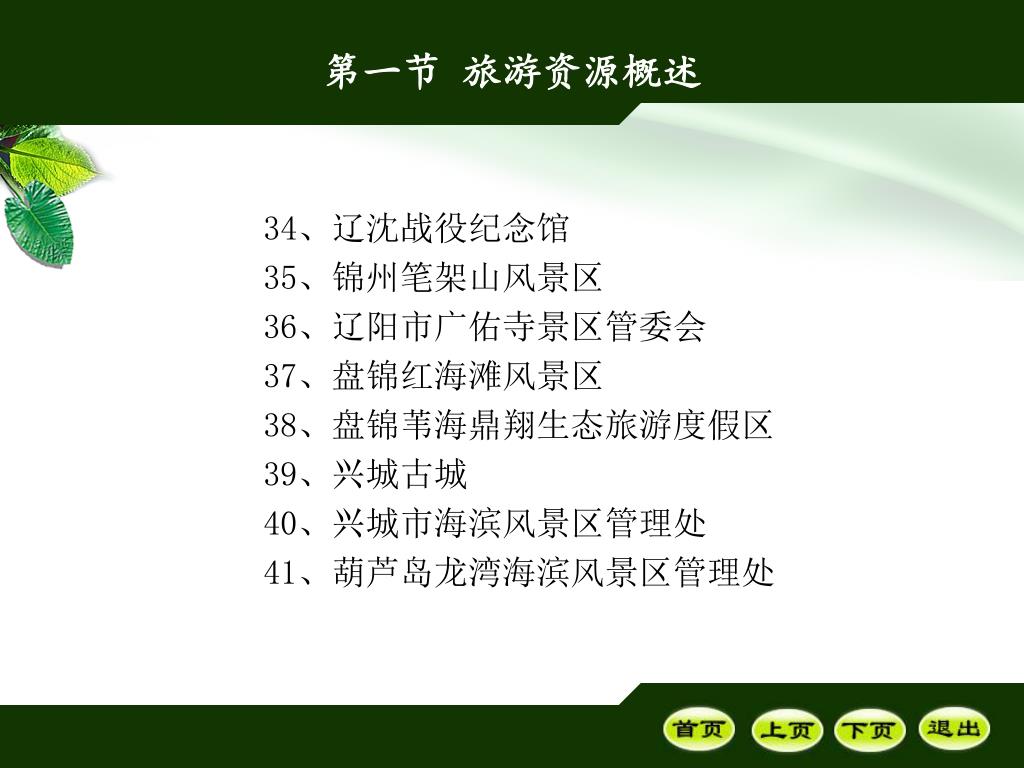 第一节 旅游资源概述

34、辽沈战役纪念馆
35、锦州笔架山风景区
36、辽阳市广佑寺景区管委会
37、盘锦红海滩风景区
38、盘锦苇海鼎翔生态旅游度假区
39、兴城古城
40、兴城市海滨风景区管理处
41、葫芦岛龙湾海滨风景区管理处

首页 上页 下页 退出